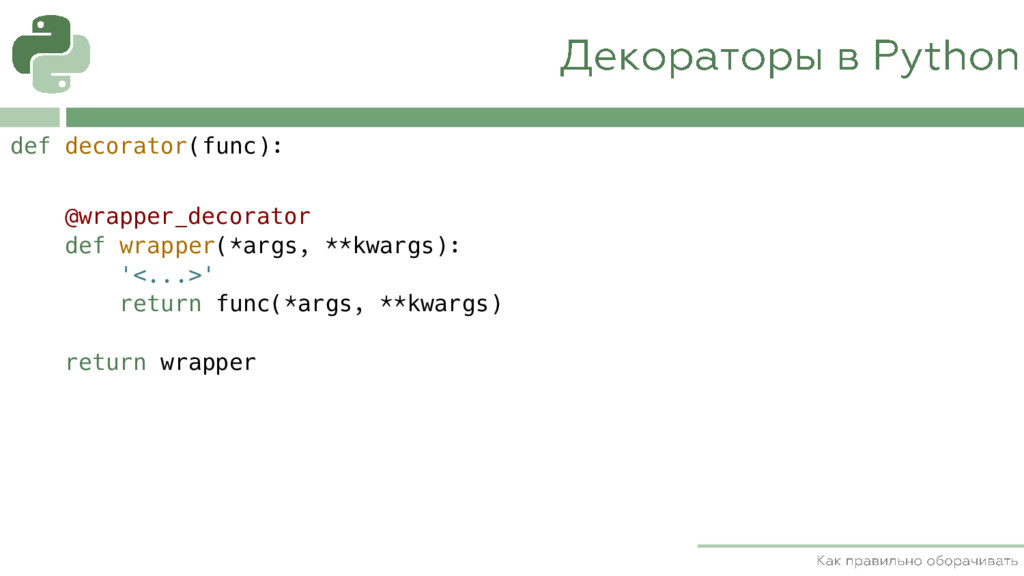 Декораторы в Python

def decorator(func):

    @wrapper_decorator
    def wrapper(*args, **kwargs):
        '<...>'
        return func(*args, **kwargs)

    return wrapper

Как правильно оборачивать